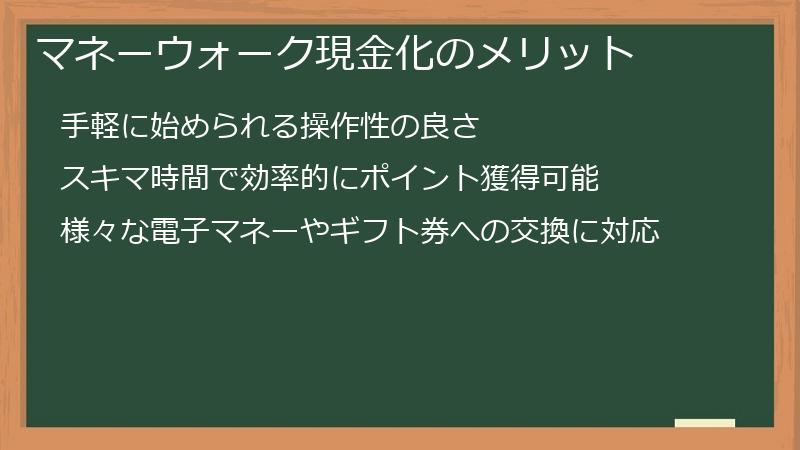 マネーウォーク現金化のメリット

手軽に始められる操作性の良さ

スキマ時間で効率的にポイント獲得可能

様々な電子マネーやギフト券への交換に対応